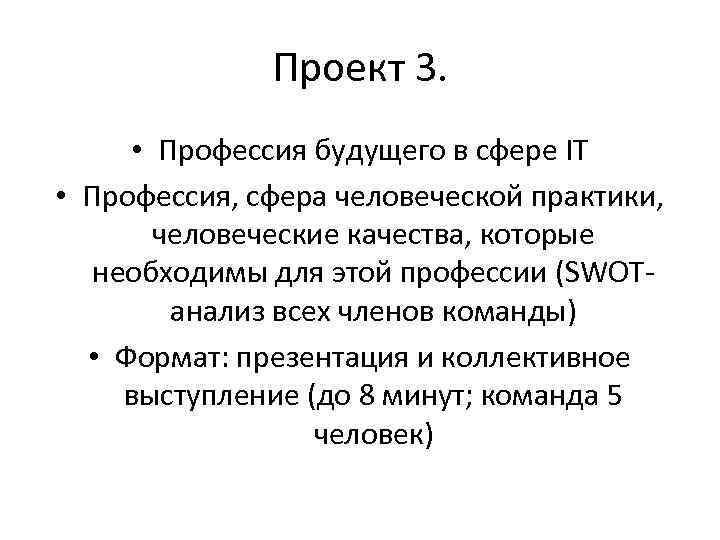 Проект 3.

• Профессия будущего в сфере IT
• Профессия, сфера человеческой практики, человеческие качества, которые необходимы для этой профессии (SWOT-анализ всех членов команды)
• Формат: презентация и коллективное выступление (до 8 минут; команда 5 человек)